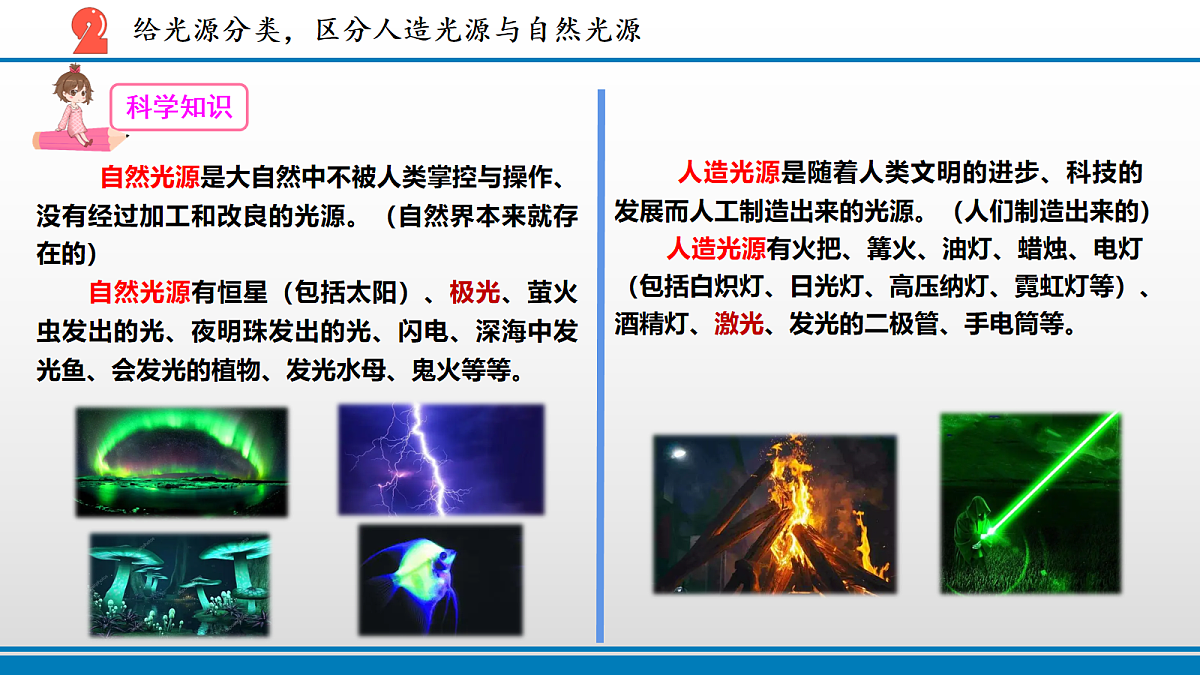 2 给光源分类，区分人造光源与自然光源

科学知识

自然光源是大自然中不被人类掌控与操作、没有经过加工和改良的光源。（自然界本来就存在的）

自然光源有恒星（包括太阳）、极光、萤火虫发出的光、夜明珠发出的光、闪电、深海中发光鱼、会发光的植物、发光水母、鬼火等等。

人造光源是随着人类文明的进步、科技的发展而人工制造出来的光源。（人们制造出来的）

人造光源有火把、篝火、油灯、蜡烛、电灯（包括白炽灯、日光灯、高压纳灯、霓虹灯等）、酒精灯、激光、发光的二极管、手电筒等。